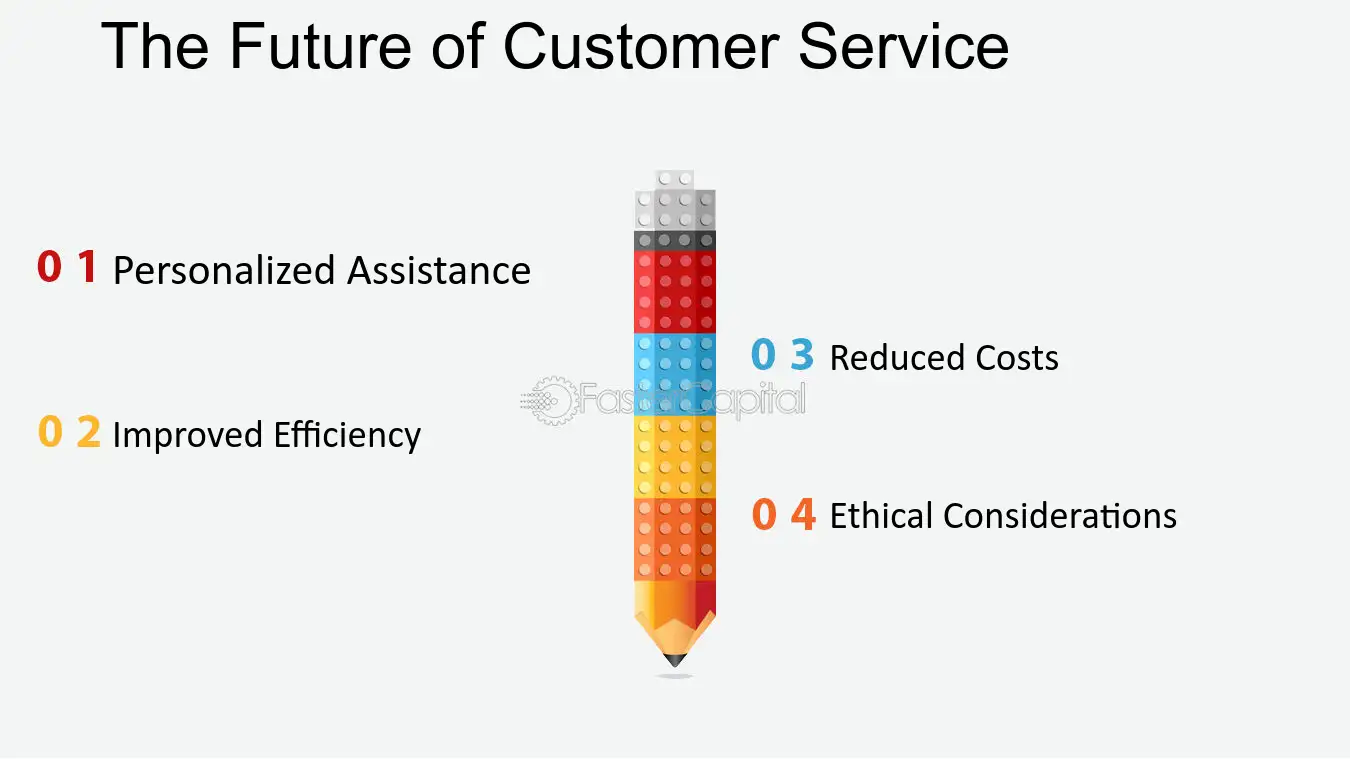 The Future of Customer Service

0 1 Personalized Assistance

0 2 Improved Efficiency

0 3 Reduced Costs

0 4 Ethical Considerations

FasterCapital